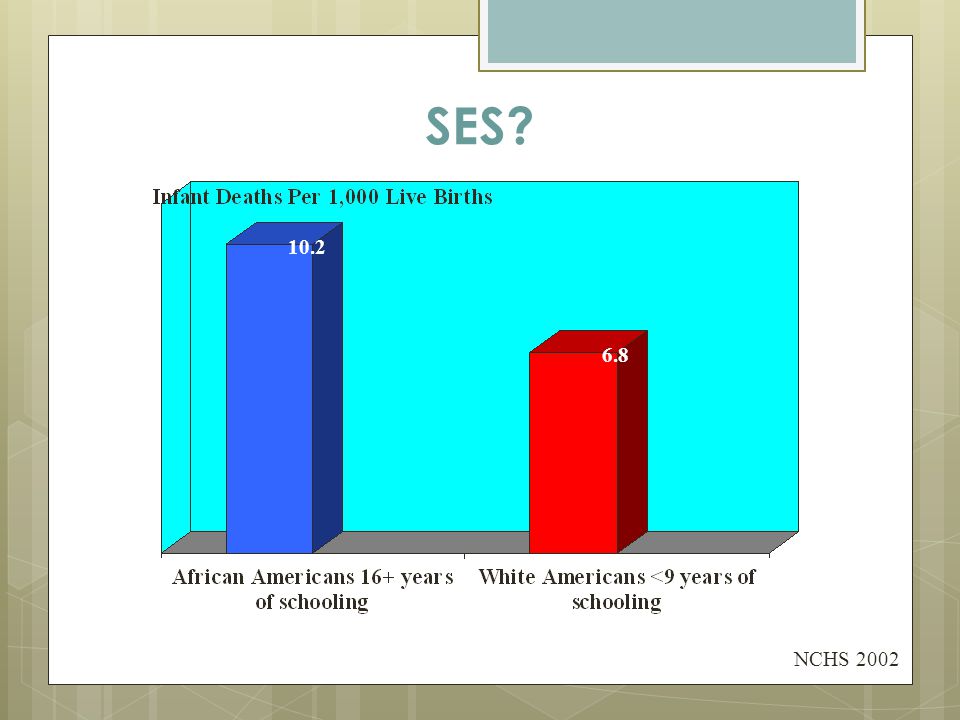 SES?

Infant Deaths Per 1,000 Live Births

10.2

6.8

African Americans 16+ years of schooling

White Americans <9 years of schooling

NCHS 2002